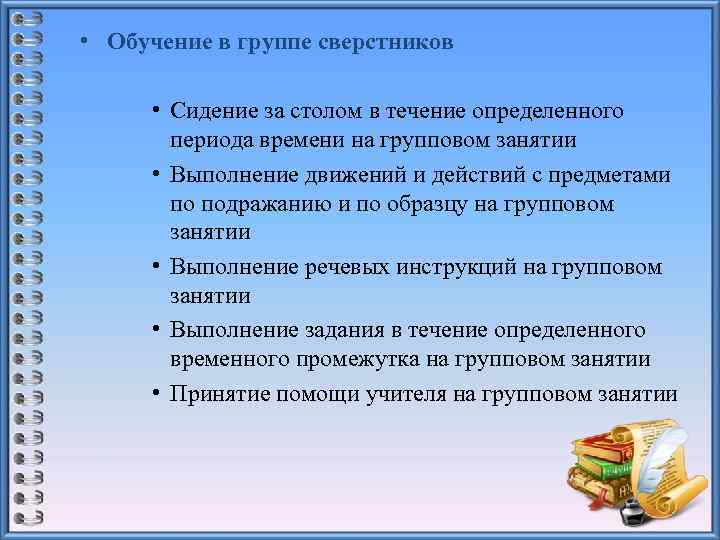 • Обучение в группе сверстников

• Сидение за столом в течение определенного периода времени на групповом занятии
• Выполнение движений и действий с предметами по подражанию и по образцу на групповом занятии
• Выполнение речевых инструкций на групповом занятии
• Выполнение задания в течение определенного временного промежутка на групповом занятии
• Принятие помощи учителя на групповом занятии